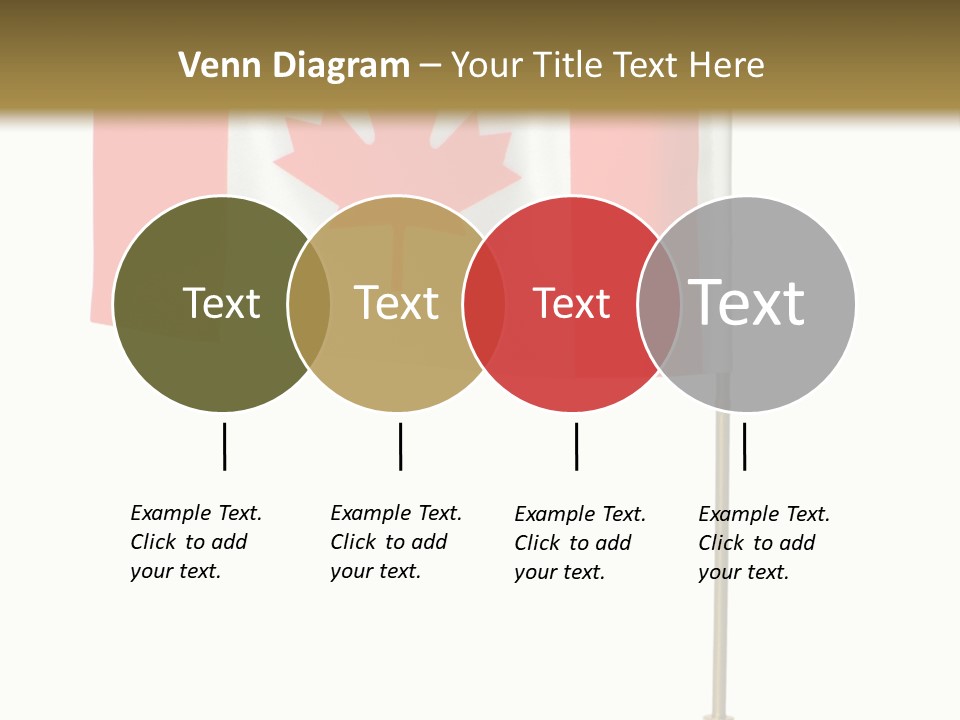 Venn Diagram – Your Title Text Here

Text

Text

Text

Text

Example Text. Click to add your text.

Example Text. Click to add your text.

Example Text. Click to add your text.

Example Text. Click to add your text.